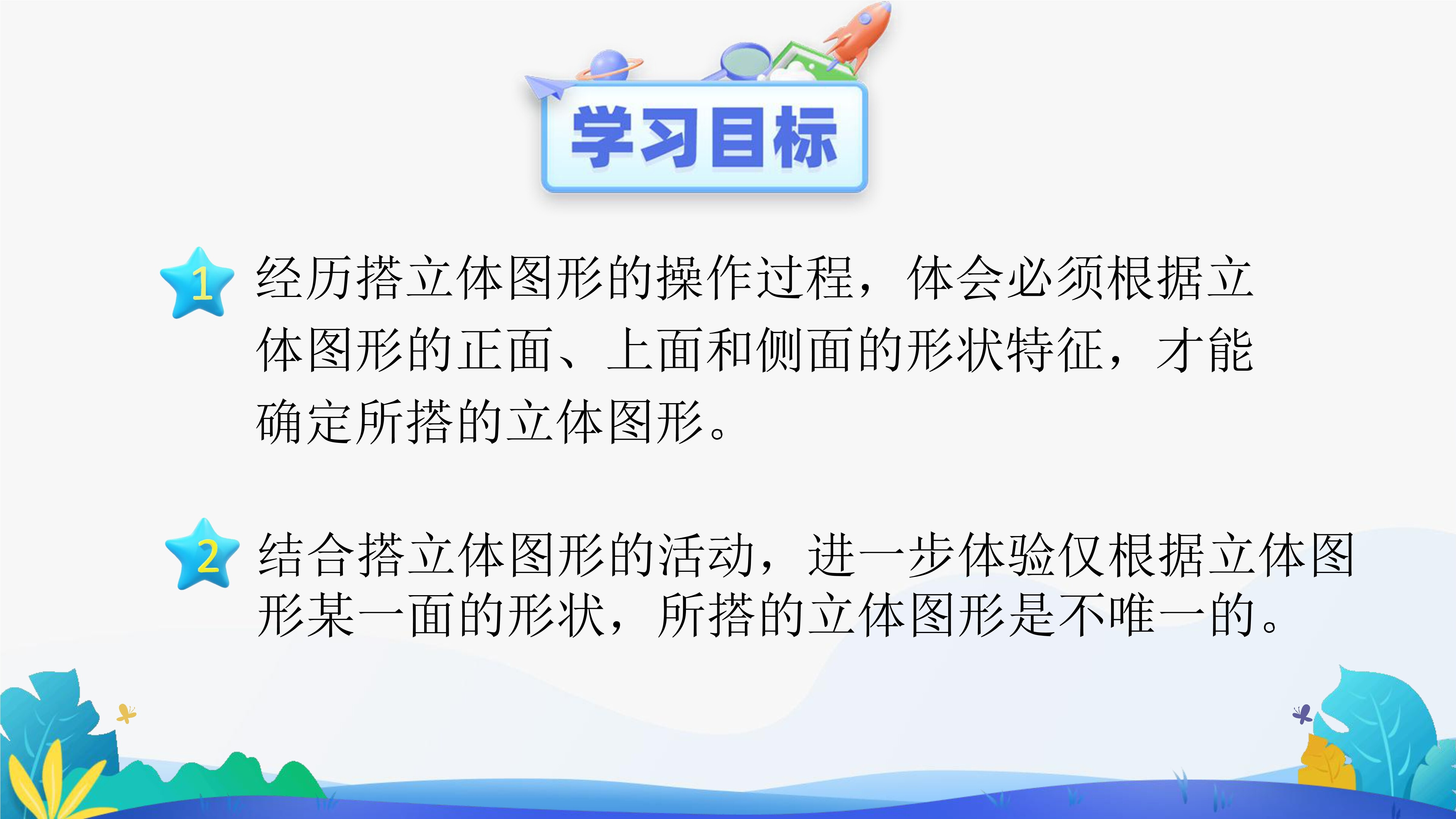 学习目标

1 经历搭立体图形的操作过程，体会必须根据立体图形的正面、上面和侧面的形状特征，才能确定所搭的立体图形。

2 结合搭立体图形的活动，进一步体验仅根据立体图形某一面的形状，所搭的立体图形是不唯一的。